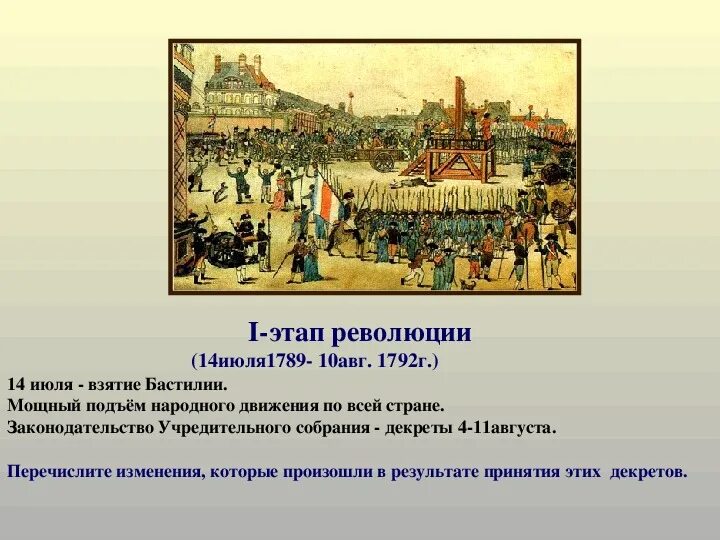 I-этап революции

(14июля1789- 10авг. 1792г.)

14 июля - взятие Бастилии.
Мощный подъём народного движения по всей стране.
Законодательство Учредительного собрания - декреты 4-11августа.

Перечислите изменения, которые произошли в результате принятия этих декретов.